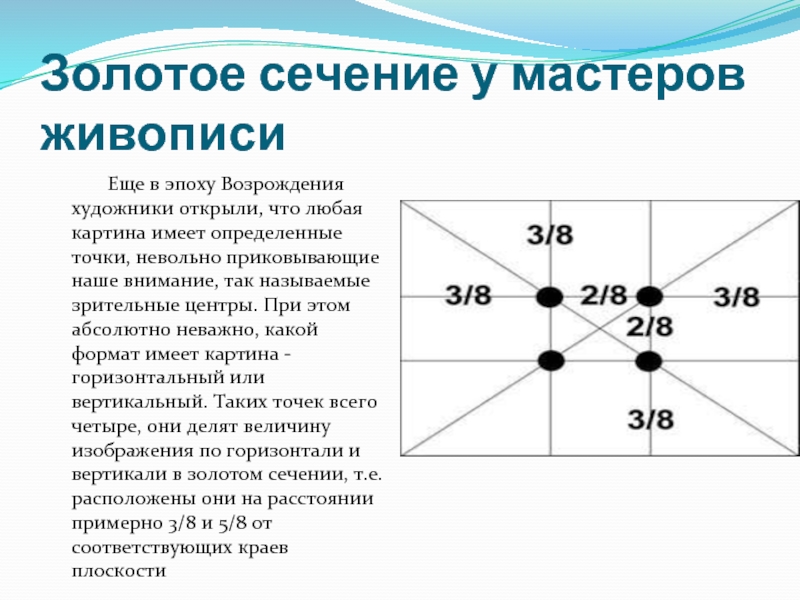 Золотое сечение у мастеров живописи

Еще в эпоху Возрождения художники открыли, что любая картина имеет определенные точки, невольно приковывающие наше внимание, так называемые зрительные центры. При этом абсолютно неважно, какой формат имеет картина - горизонтальный или вертикальный. Таких точек всего четыре, они делят величину изображения по горизонтали и вертикали в золотом сечении, т.е. расположены они на расстоянии примерно 3/8 и 5/8 от соответствующих краев плоскости

3/8
3/8
2/8
3/8
2/8
3/8